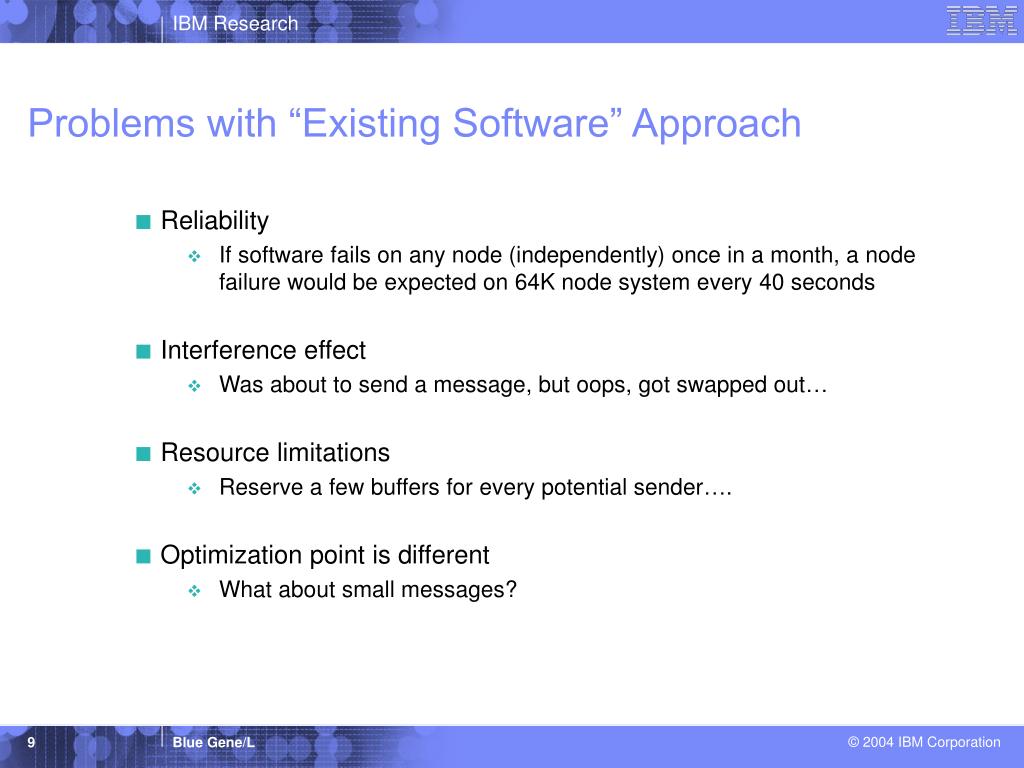 IBM Research

IBM

Problems with “Existing Software” Approach

Reliability

If software fails on any node (independently) once in a month, a node failure would be expected on 64K node system every 40 seconds

Interference effect

Was about to send a message, but oops, got swapped out…

Resource limitations

Reserve a few buffers for every potential sender….

Optimization point is different

What about small messages?

9

Blue Gene/L

© 2004 IBM Corporation